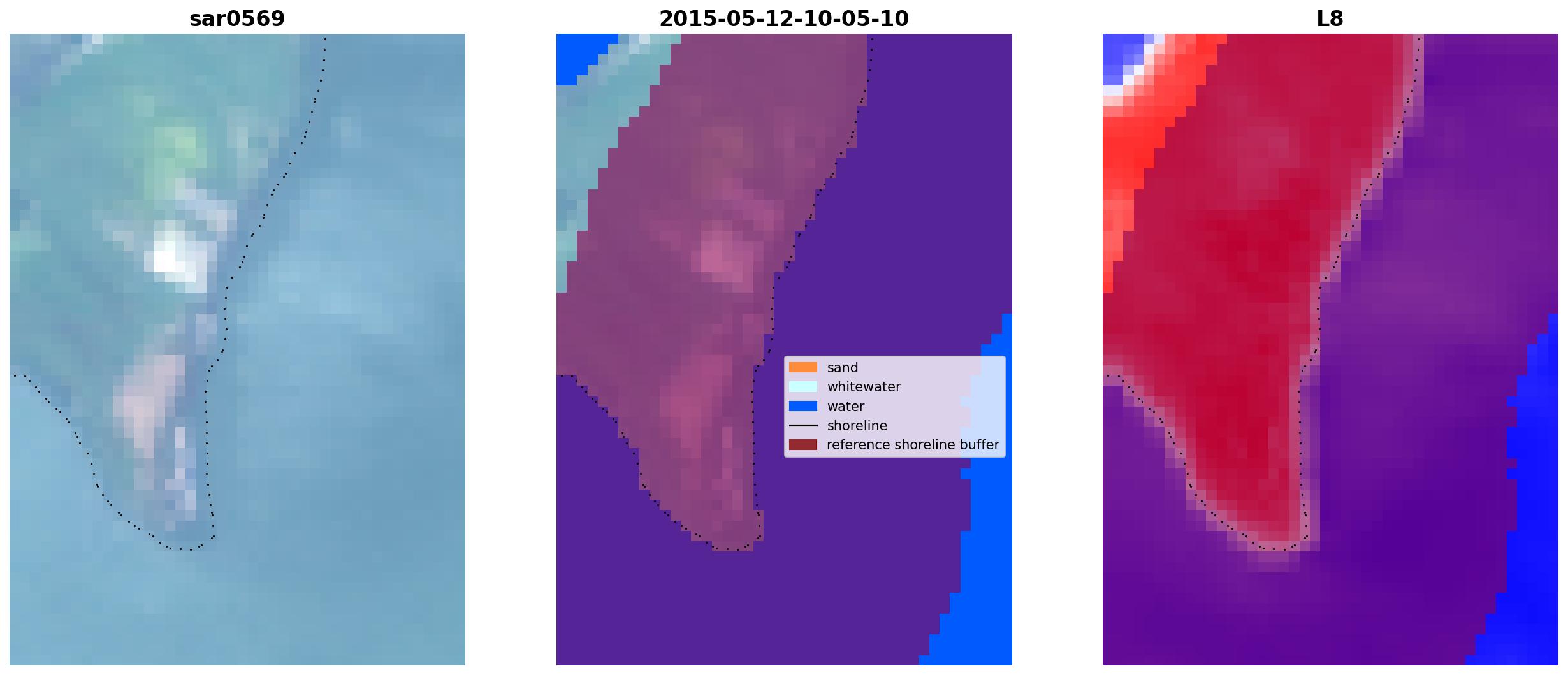 sar0569

2015-05-12-10-05-10

sand
whitewater
water
shoreline
reference shoreline buffer

L8